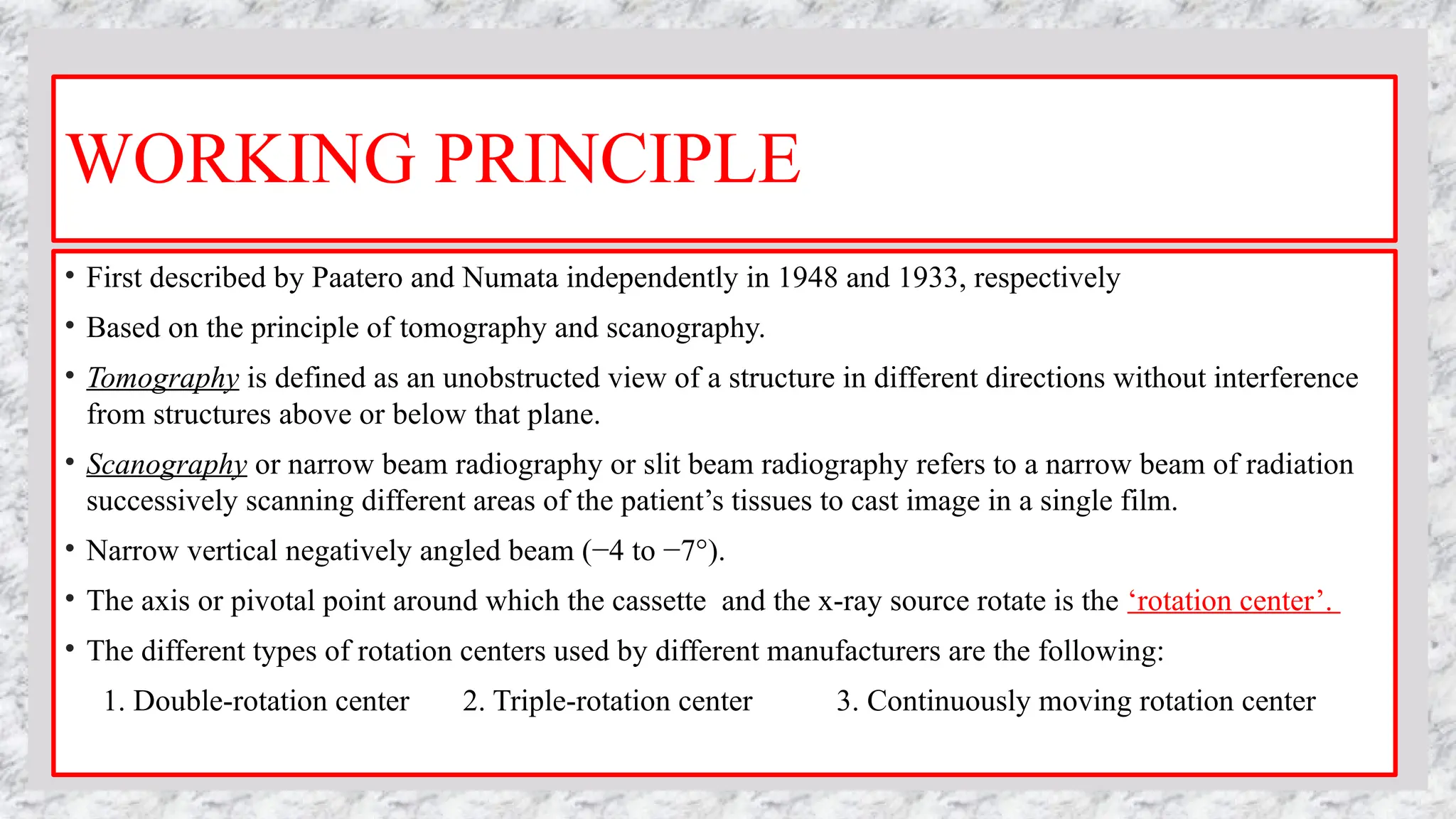 WORKING PRINCIPLE

• First described by Paatero and Numata independently in 1948 and 1933, respectively

• Based on the principle of tomography and scanography.

• Tomography is defined as an unobstructed view of a structure in different directions without interference from structures above or below that plane.

• Scanography or narrow beam radiography or slit beam radiography refers to a narrow beam of radiation successively scanning different areas of the patient’s tissues to cast image in a single film.

• Narrow vertical negatively angled beam (−4 to −7°).

• The axis or pivotal point around which the cassette and the x-ray source rotate is the ‘rotation center’.

• The different types of rotation centers used by different manufacturers are the following:

1. Double-rotation center 2. Triple-rotation center 3. Continuously moving rotation center